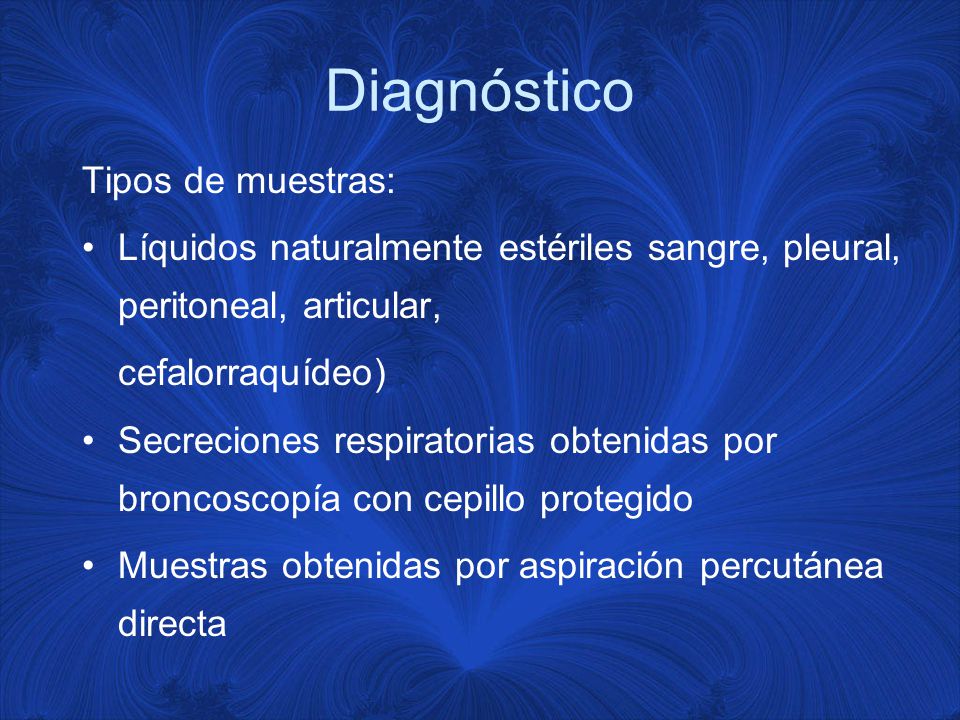 Diagnóstico

Tipos de muestras:

• Líquidos naturalmente estériles sangre, pleural, peritoneal, articular,

cefalorraquídeo)

• Secreciones respiratorias obtenidas por broncoscopía con cepillo protegido

• Muestras obtenidas por aspiración percutánea directa